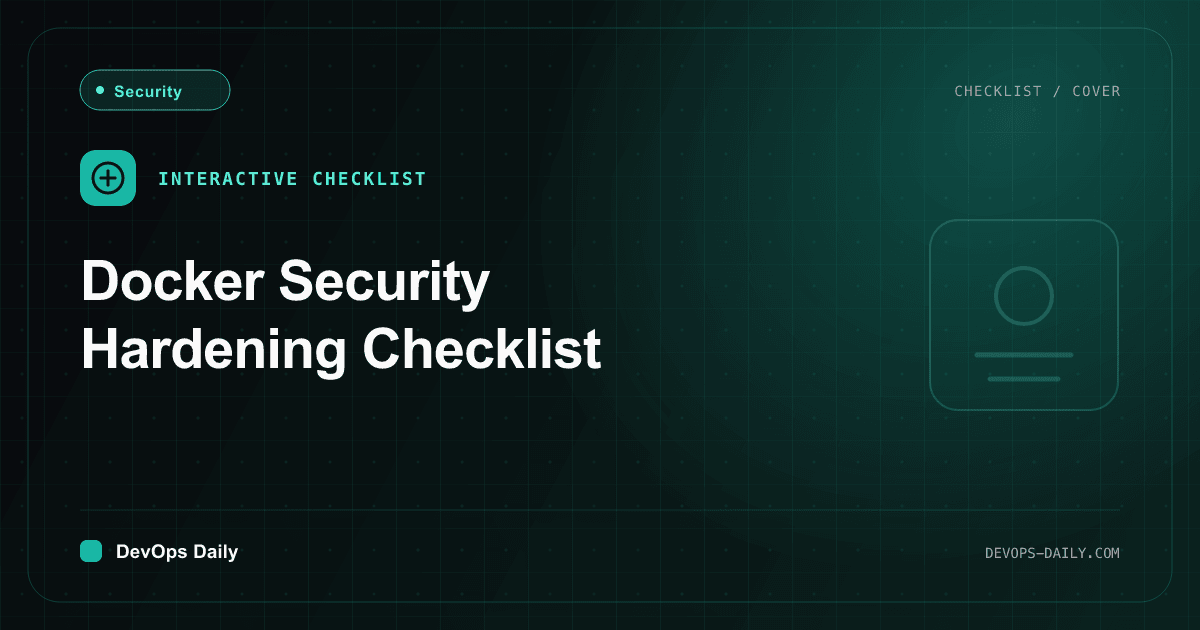 Security

CHECKLIST / COVER

INTERACTIVE CHECKLIST

Docker Security Hardening Checklist

DevOps Daily

DEVOPS-DAILY.COM